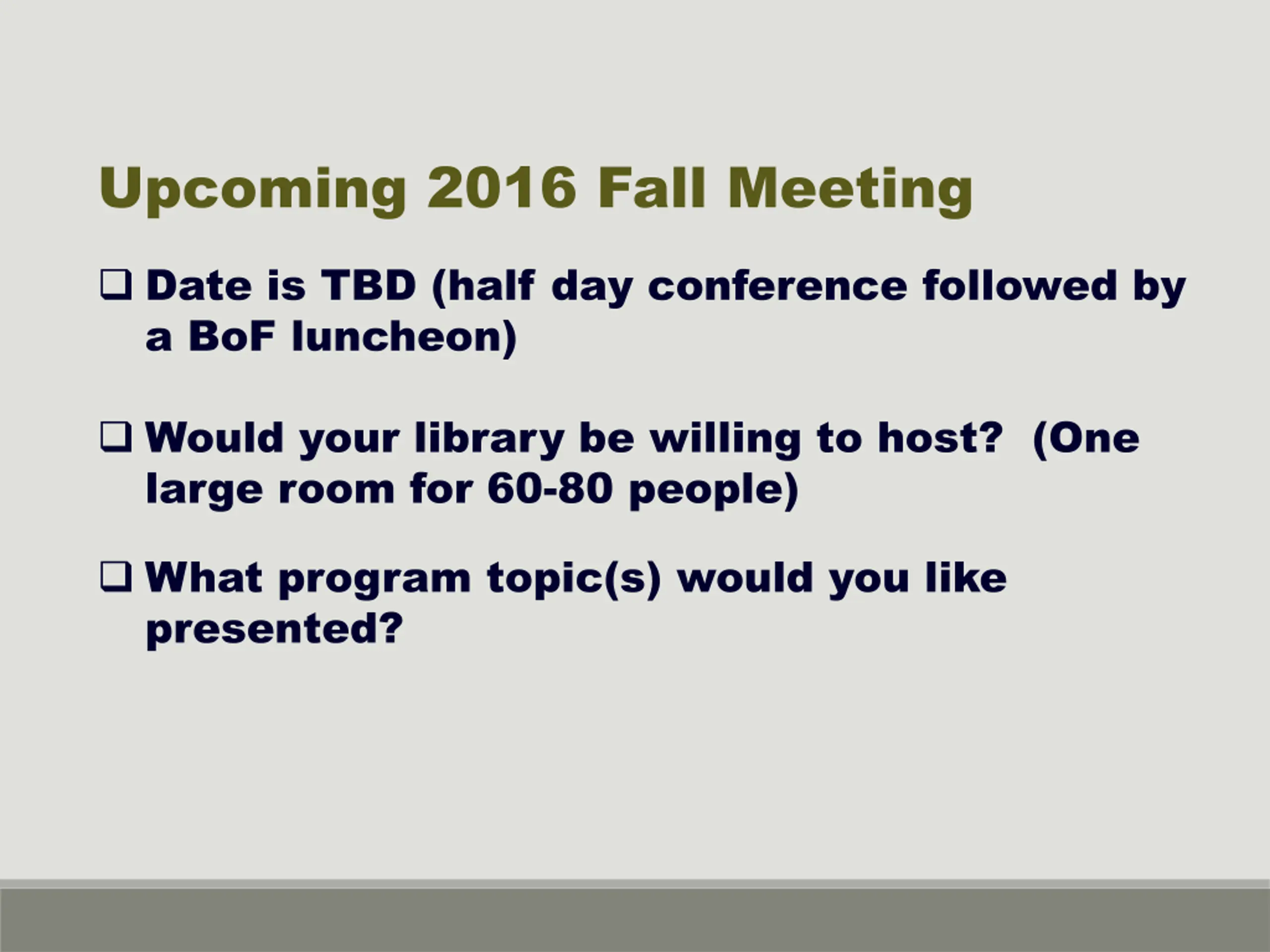 Upcoming 2016 Fall Meeting

❑ Date is TBD (half day conference followed by a BoF luncheon)

❑ Would your library be willing to host? (One large room for 60-80 people)

❑ What program topic(s) would you like presented?